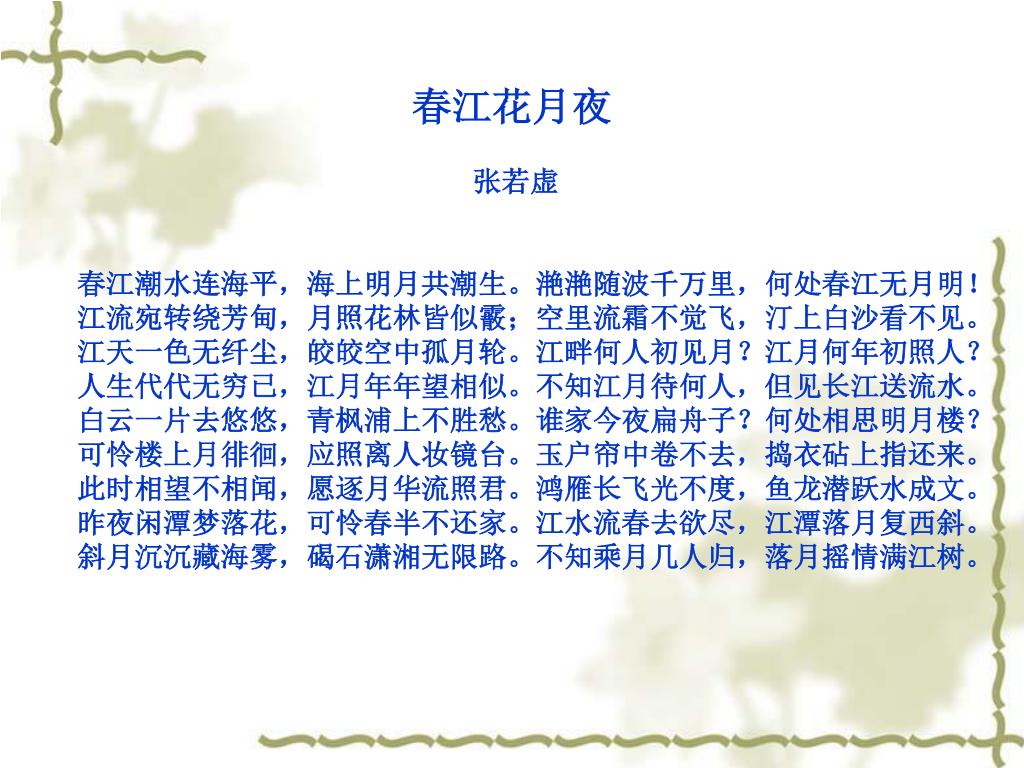 春江花月夜

张若虚

春江潮水连海平，海上明月共潮生。滟滟随波千万里，何处春江无月明！
江流宛转绕芳甸，月照花林皆似霰；空里流霜不觉飞，汀上白沙看不见。
江天一色无纤尘，皎皎空中孤月轮。江畔何人初见月？江月何年初照人？
人生代代无穷已，江月年年望相似。不知江月待何人，但见长江送流水。
白云一片去悠悠，青枫浦上不胜愁。谁家今夜扁舟子？何处相思明月楼？
可怜楼上月徘徊，应照离人妆镜台。玉户帘中卷不去，捣衣砧上指还来。
此时相望不相闻，愿逐月华流照君。鸿雁长飞光不度，鱼龙潜跃水成文。
昨夜闲潭梦落花，可怜春半不还家。江水流春去欲尽，江潭落月复西斜。
斜月沉沉藏海雾，碣石潇湘无限路。不知乘月几人归，落月摇情满江树。